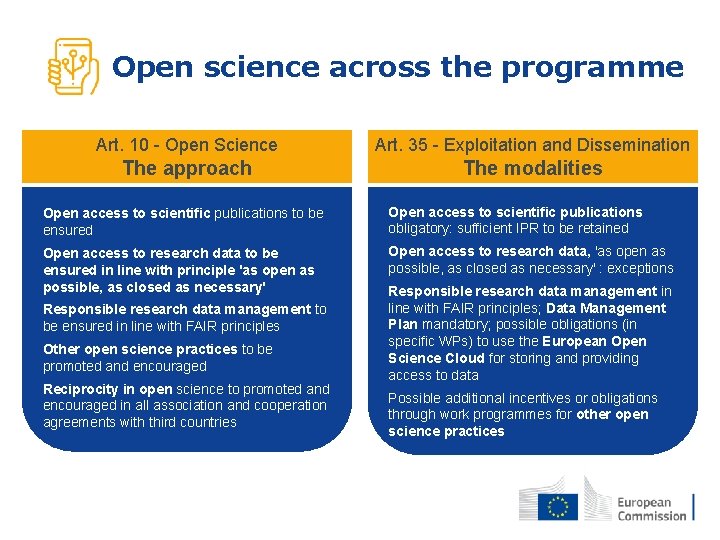 Open science across the programme

Art. 10 - Open Science
The approach

Open access to scientific publications to be ensured

Open access to research data to be ensured in line with principle 'as open as possible, as closed as necessary'

Responsible research data management to be ensured in line with FAIR principles

Other open science practices to be promoted and encouraged

Reciprocity in open science to promoted and encouraged in all association and cooperation agreements with third countries

Art. 35 - Exploitation and Dissemination
The modalities

Open access to scientific publications obligatory: sufficient IPR to be retained

Open access to research data, 'as open as possible, as closed as necessary' : exceptions

Responsible research data management in line with FAIR principles; Data Management Plan mandatory; possible obligations (in specific WPs) to use the European Open Science Cloud for storing and providing access to data

Possible additional incentives or obligations through work programmes for other open science practices

European Commission